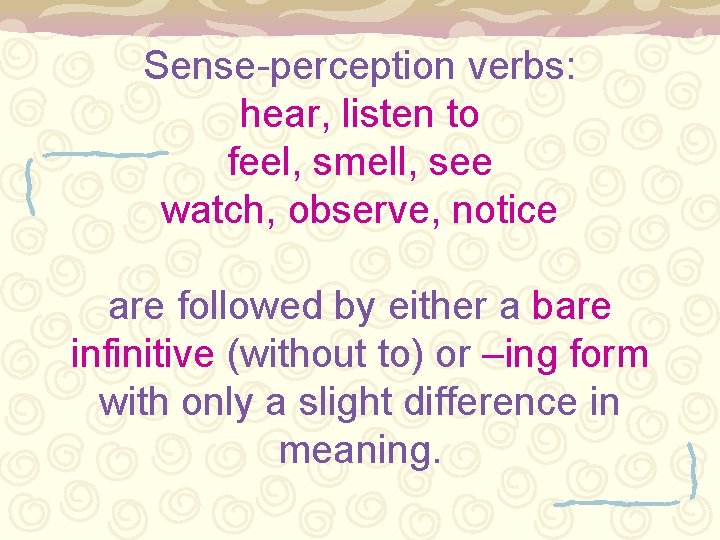 Sense-perception verbs:
hear, listen to
feel, smell, see
watch, observe, notice

are followed by either a bare infinitive (without to) or –ing form with only a slight difference in meaning.